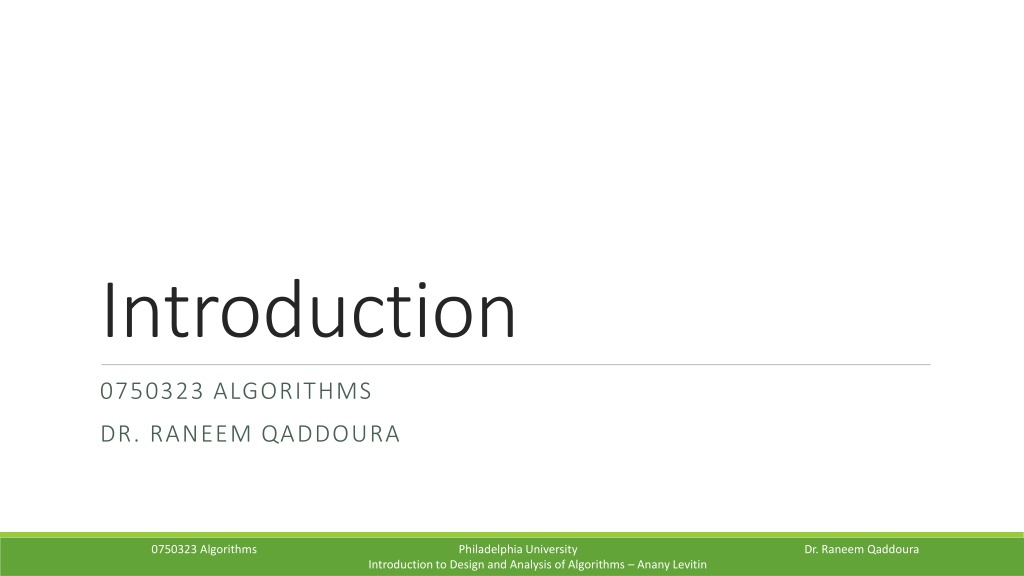 Introduction

0750323 ALGORITHMS

DR. RANEEM QADDOURA

0750323 Algorithms

Philadelphia University
Introduction to Design and Analysis of Algorithms – Anany Levitin

Dr. Raneem Qaddoura